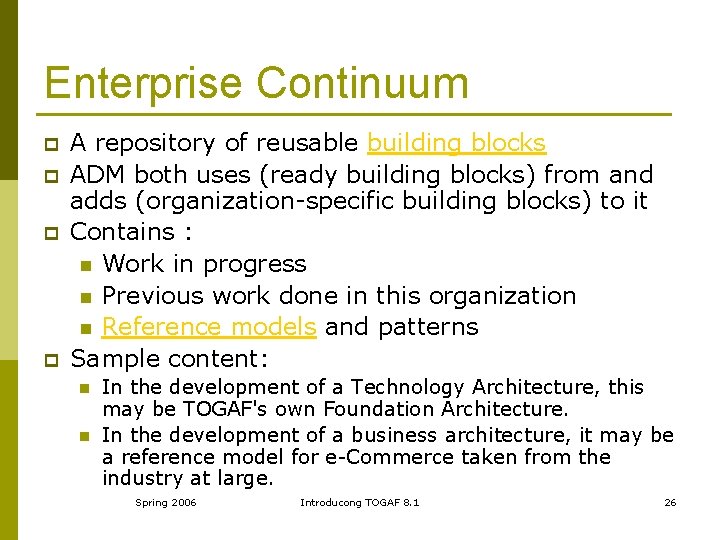 Enterprise Continuum

A repository of reusable building blocks

ADM both uses (ready building blocks) from and adds (organization-specific building blocks) to it

Contains :

Work in progress

Previous work done in this organization

Reference models and patterns

Sample content:

In the development of a Technology Architecture, this may be TOGAF's own Foundation Architecture.

In the development of a business architecture, it may be a reference model for e-Commerce taken from the industry at large.

Spring 2006

Introducong TOGAF 8.1

26